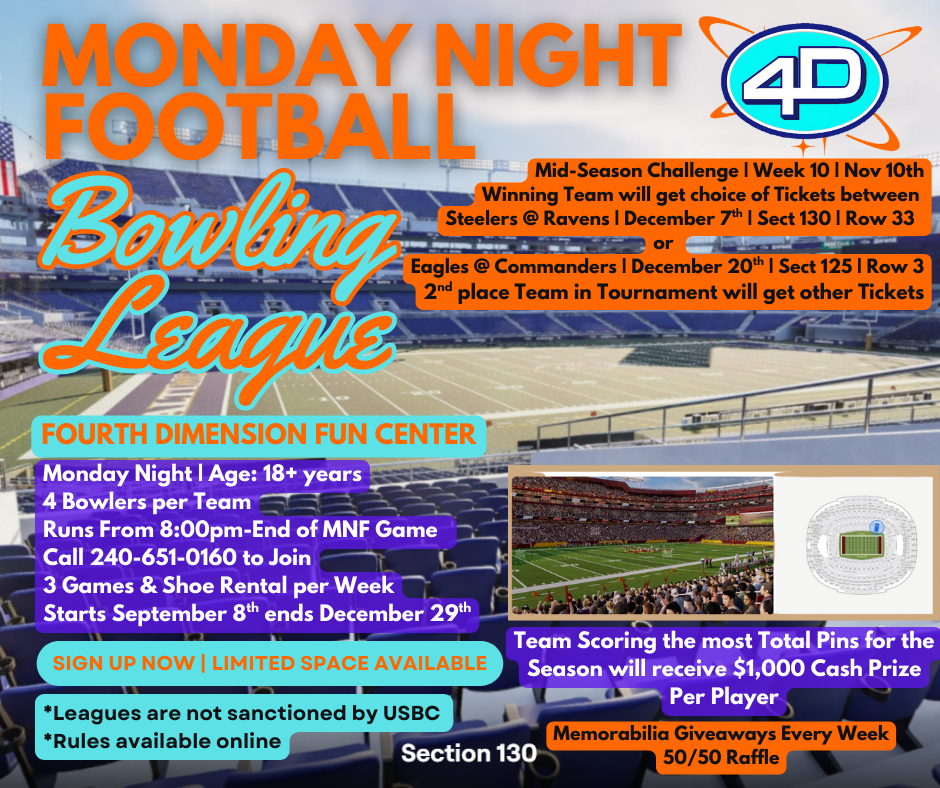 MONDAY NIGHT FOOTBALL

4D

Bowling League

Mid-Season Challenge | Week 10 | Nov 10th
Winning Team will get choice of Tickets between
Steelers @ Ravens | December 7$^{th}$ | Sect 130 | Row 33
or
Eagles @ Commanders | December 20$^{th}$ | Sect 125 | Row 3
2$^{nd}$ place Team in Tournament will get other Tickets

FOURTH DIMENSION FUN CENTER

Monday Night | Age: 18+ years
4 Bowlers per Team
Runs From 8:00pm-End of MNF Game
Call 240-651-0160 to Join
3 Games & Shoe Rental per Week
Starts September 8$^{th}$ ends December 29$^{th}$

SIGN UP NOW | LIMITED SPACE AVAILABLE

*Leagues are not sanctioned by USBC
*Rules available online

Section 130

Team Scoring the most Total Pins for the Season will receive $1,000 Cash Prize Per Player

Memorabilia Giveaways Every Week
50/50 Raffle